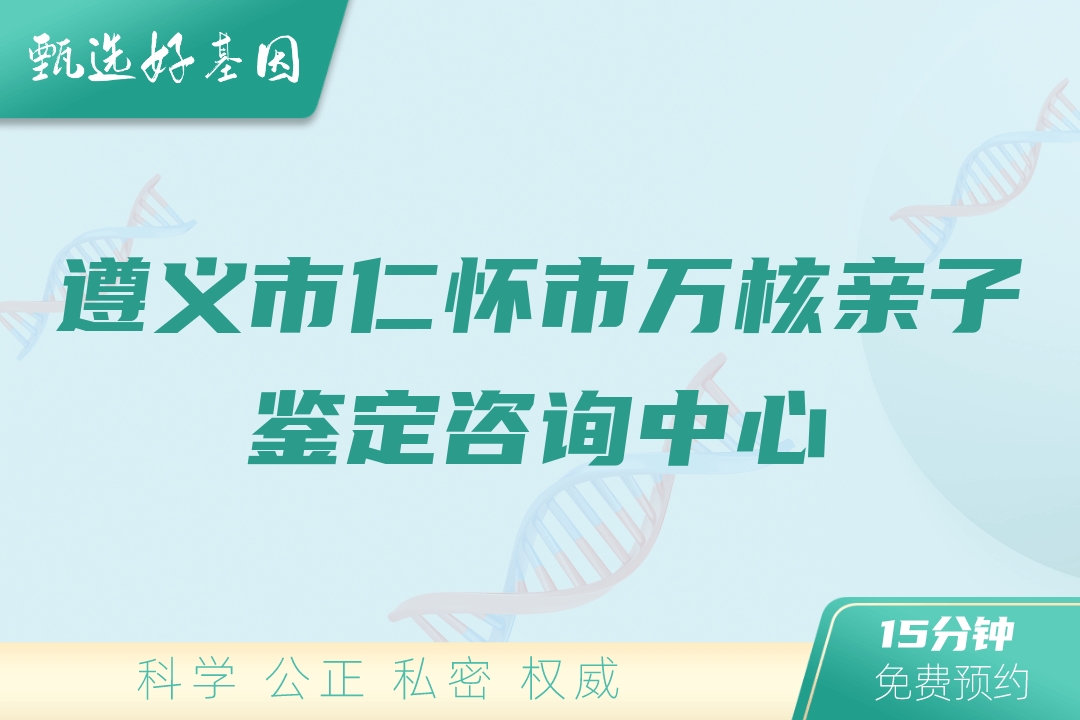 甄选好基因

遵义市仁怀市万核亲子鉴定咨询中心

科学 公正 私密 权威

15分钟
免费预约